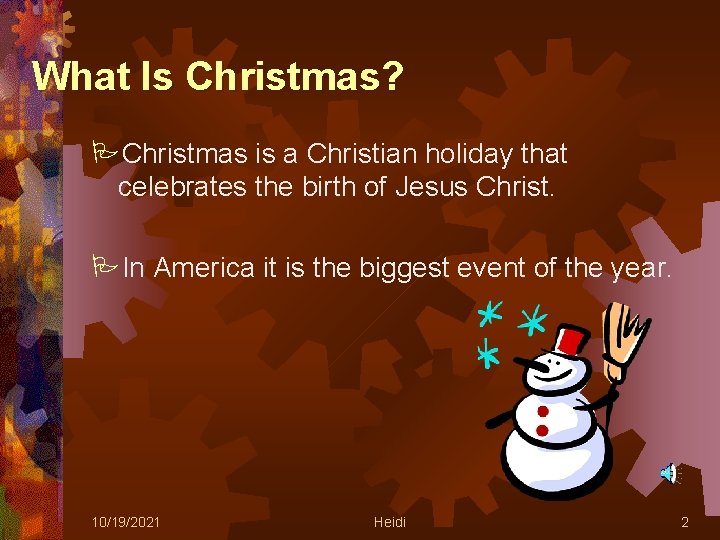 What Is Christmas?

Christmas is a Christian holiday that celebrates the birth of Jesus Christ.

In America it is the biggest event of the year.

10/19/2021

Heidi

2